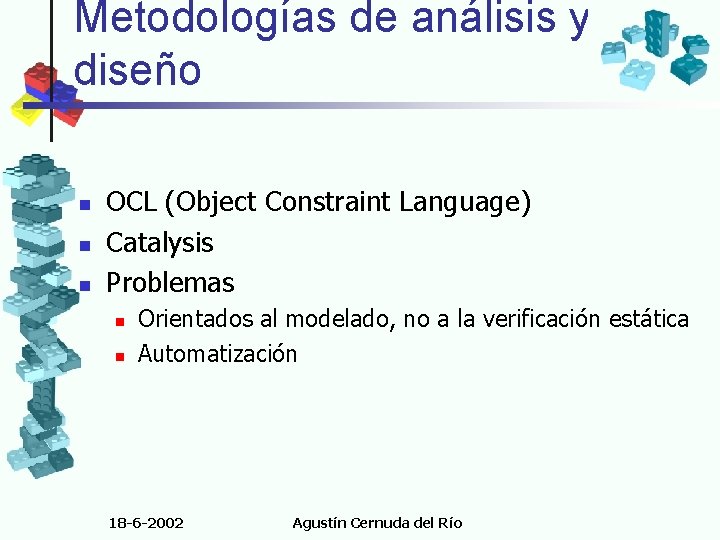 Metodologías de análisis y diseño

- OCL (Object Constraint Language)
- Catalysis
- Problemas
  - Orientados al modelado, no a la verificación estática
  - Automatización

18-6-2002

Agustín Cernuda del Río